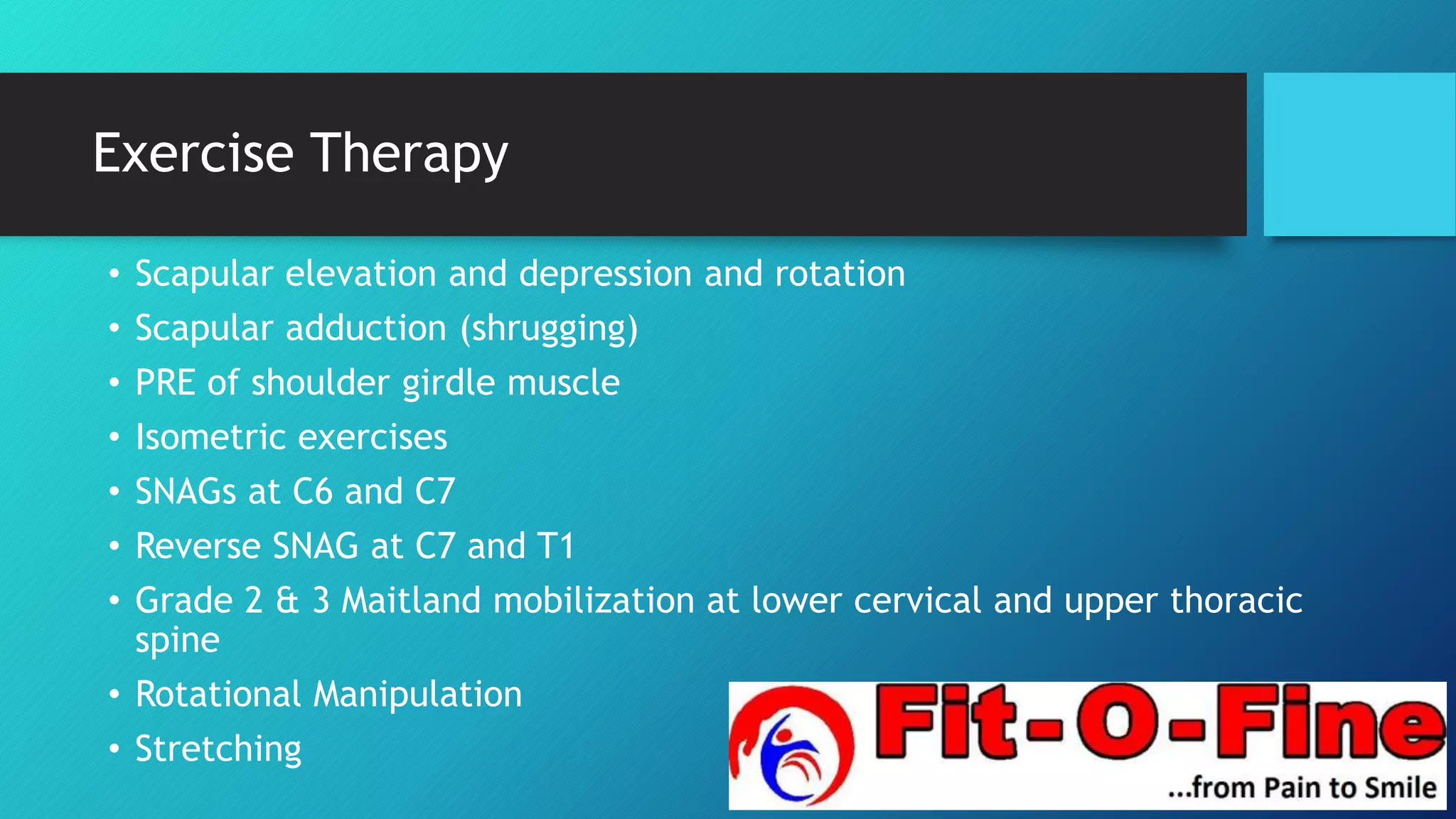 Exercise Therapy

• Scapular elevation and depression and rotation
• Scapular adduction (shrugging)
• PRE of shoulder girdle muscle
• Isometric exercises
• SNAGs at C6 and C7
• Reverse SNAG at C7 and T1
• Grade 2 & 3 Maitland mobilization at lower cervical and upper thoracic spine
• Rotational Manipulation
• Stretching

Fit-O-Fine
...from Pain to Smile